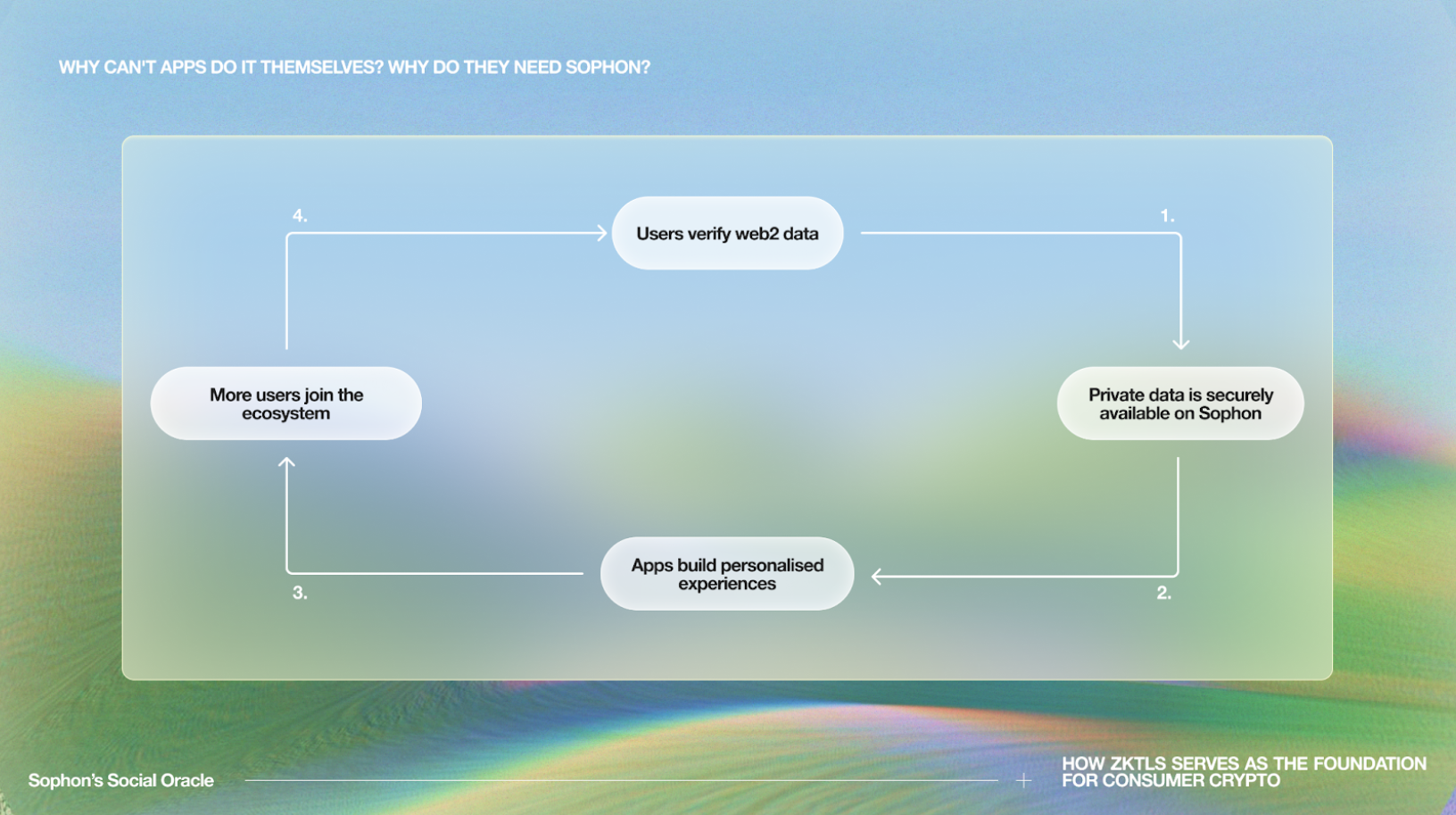 WHY CAN'T APPS DO IT THEMSELVES? WHY DO THEY NEED SOPHON?

Users verify web2 data

1.

Private data is securely available on Sophon

2.

Apps build personalised experiences

3.

More users join the ecosystem

4.

Sophon's Social Oracle

HOW ZKTLS SERVES AS THE FOUNDATION FOR CONSUMER CRYPTO